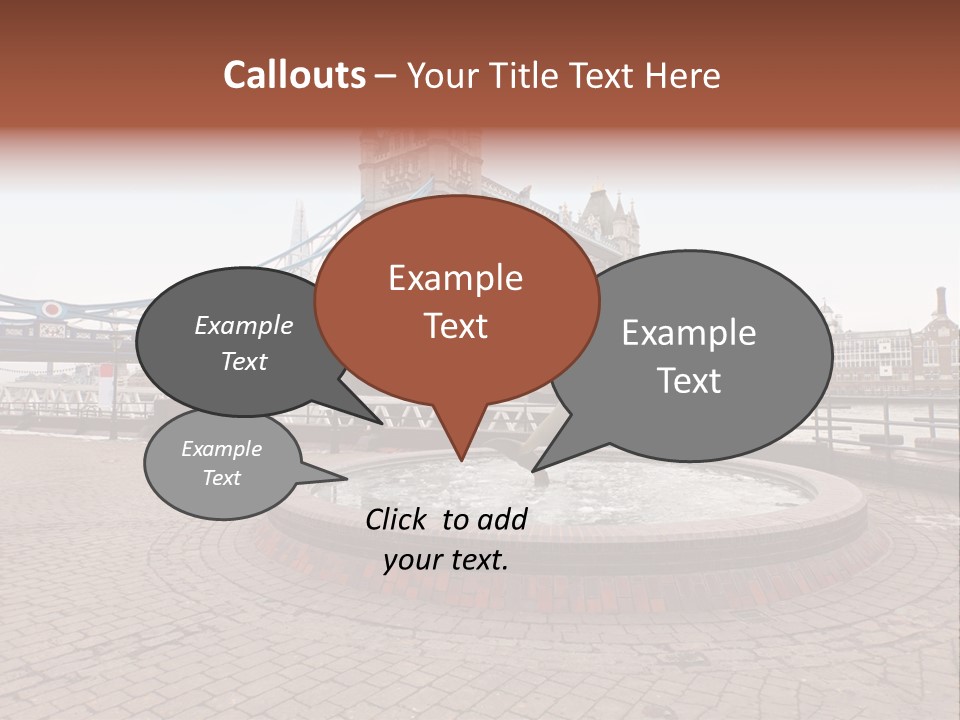 Callouts – Your Title Text Here

Example Text

Example Text

Example Text

Example Text

Click to add your text.